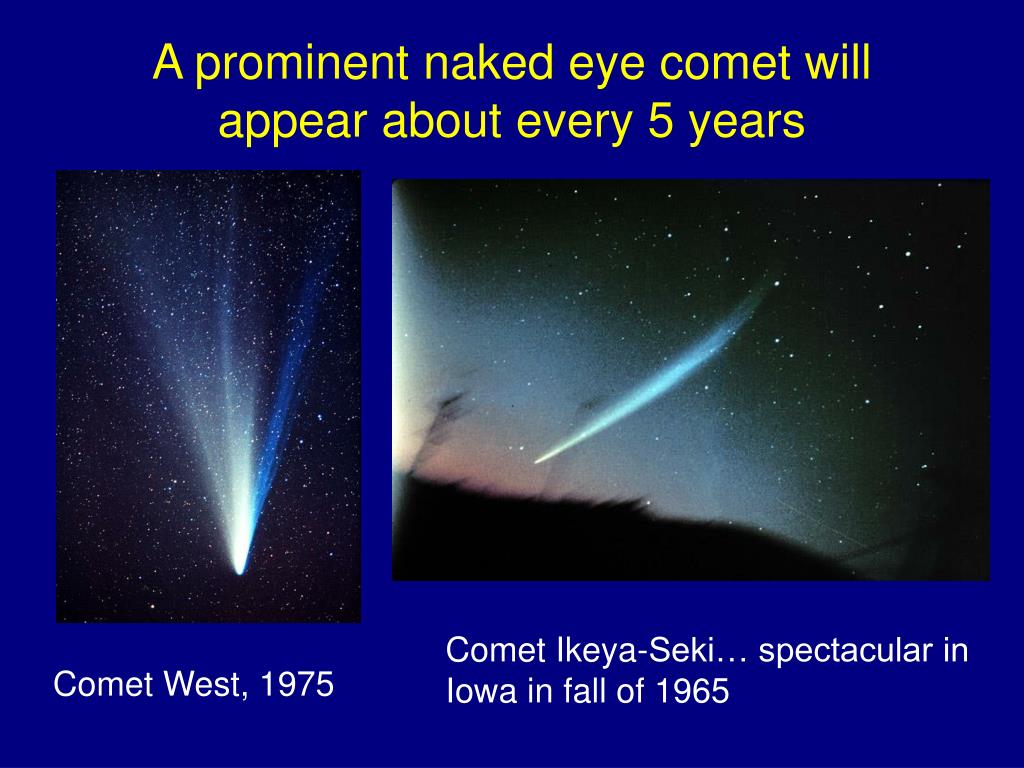 A prominent naked eye comet will appear about every 5 years

Comet West, 1975

Comet Ikeya-Seki… spectacular in Iowa in fall of 1965